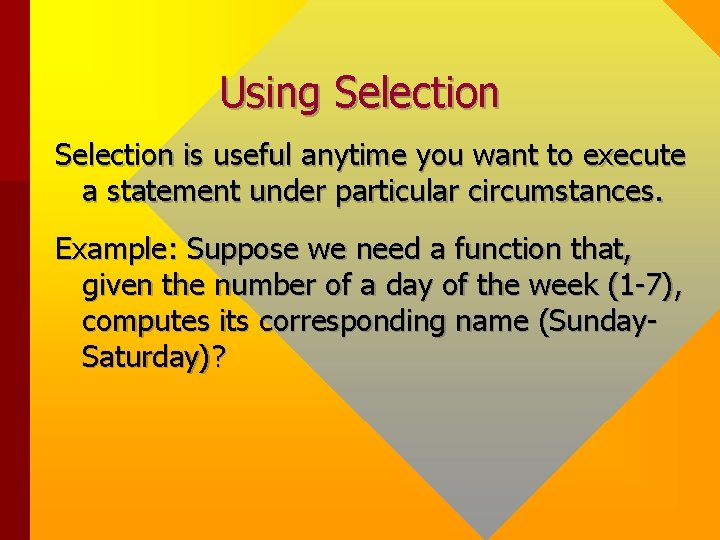 Using Selection

Selection is useful anytime you want to execute a statement under particular circumstances.

Example: Suppose we need a function that, given the number of a day of the week (1-7), computes its corresponding name (Sunday-Saturday)?